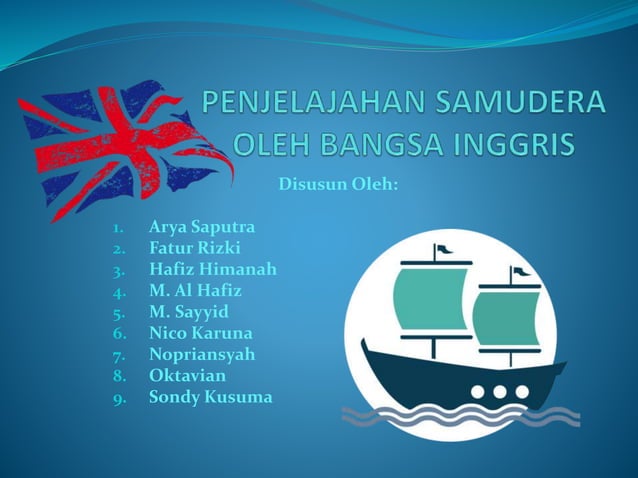 PENJELAJAHAN SAMUDERA OLEH BANGSA INGGRIS

Disusun Oleh:

1. Arya Saputra
2. Fatur Rizki
3. Hafiz Himanah
4. M. Al Hafiz
5. M. Sayyid
6. Nico Karuna
7. Nopriansyah
8. Oktavian
9. Sondy Kusuma